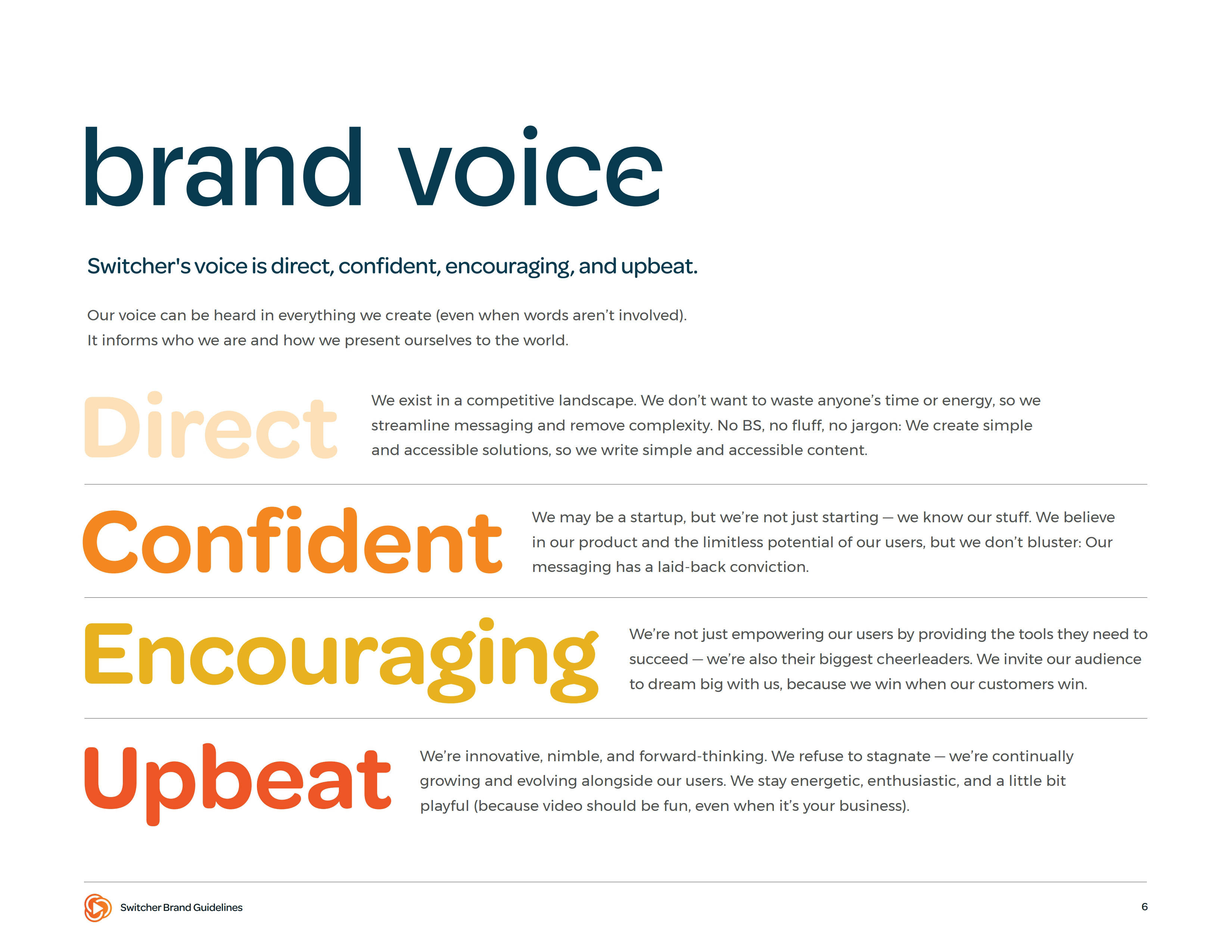 brand voice

Switcher's voice is direct, confident, encouraging, and upbeat.

Our voice can be heard in everything we create (even when words aren’t involved). It informs who we are and how we present ourselves to the world.

Direct

We exist in a competitive landscape. We don’t want to waste anyone’s time or energy, so we streamline messaging and remove complexity. No BS, no fluff, no jargon: We create simple and accessible solutions, so we write simple and accessible content.

Confident

We may be a startup, but we’re not just starting — we know our stuff. We believe in our product and the limitless potential of our users, but we don’t bluster: Our messaging has a laid-back conviction.

Encouraging

We’re not just empowering our users by providing the tools they need to succeed — we’re also their biggest cheerleaders. We invite our audience to dream big with us, because we win when our customers win.

Upbeat

We’re innovative, nimble, and forward-thinking. We refuse to stagnate — we’re continually growing and evolving alongside our users. We stay energetic, enthusiastic, and a little bit playful (because video should be fun, even when it’s your business).

Switcher Brand Guidelines

6